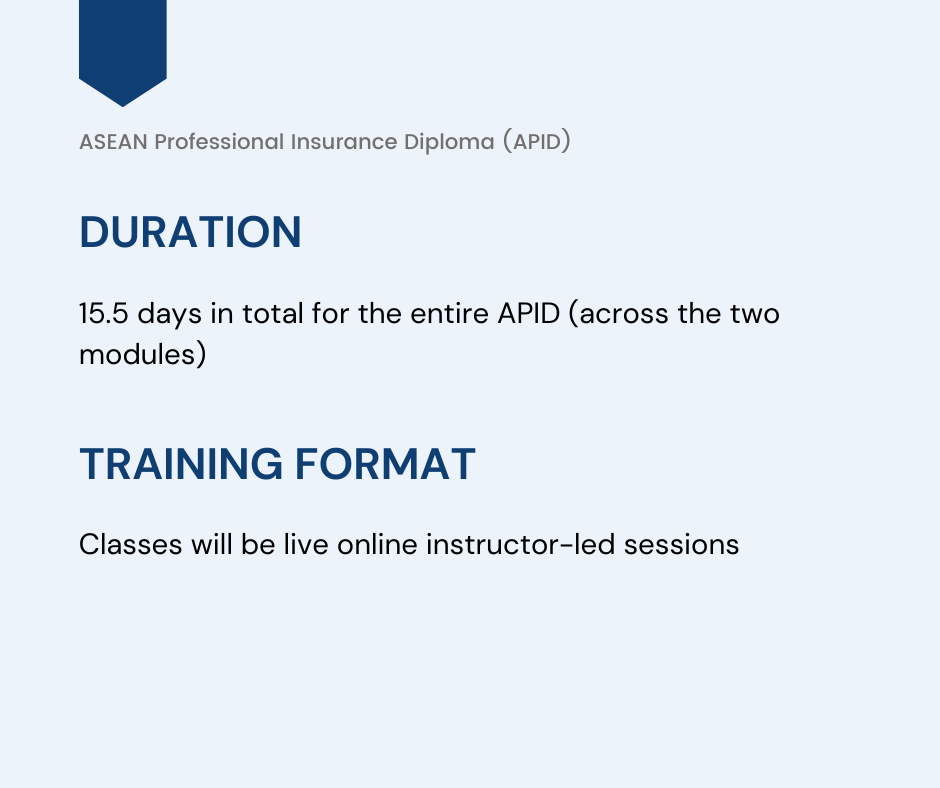 ASEAN Professional Insurance Diploma (APID)

DURATION

15.5 days in total for the entire APID (across the two modules)

TRAINING FORMAT

Classes will be live online instructor-led sessions